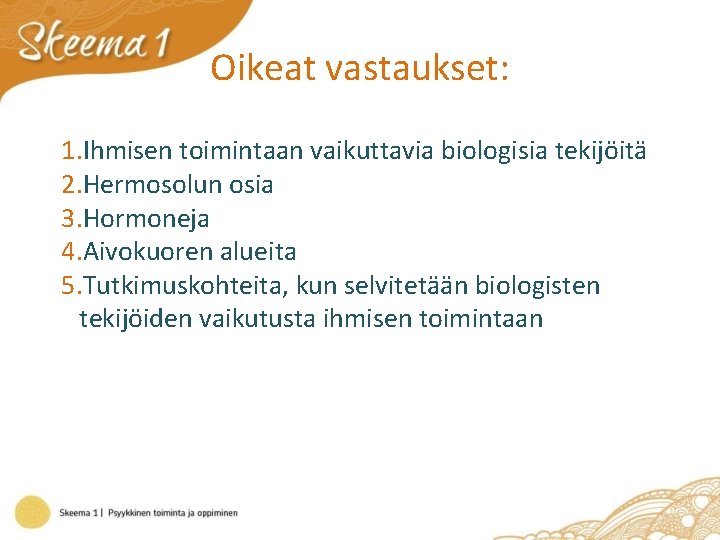 Skeema 1

Oikeat vastaukset:

1.Ihmisen toimintaan vaikuttavia biologisia tekijöitä
2.Hermosolun osia
3.Hormoneja
4.Aivokuoren alueita
5.Tutkimuskohteita, kun selvitetään biologisten tekijöiden vaikutusta ihmisen toimintaan

Skeema 1 | Psyykkinen toiminta ja oppiminen